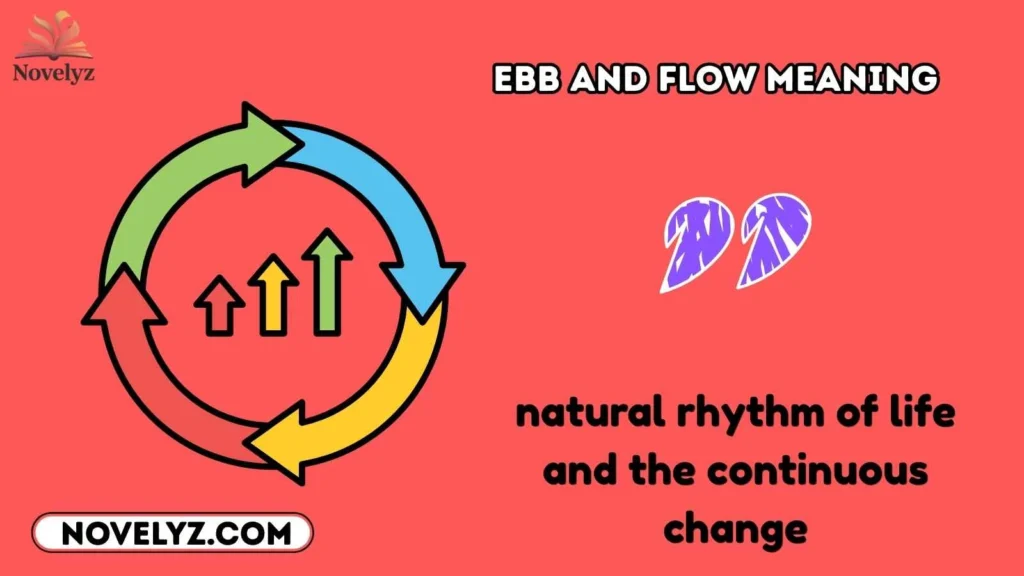 Novelyz

EBB AND FLOW MEANING

natural rhythm of life and the continuous change

NOVELYZ.COM